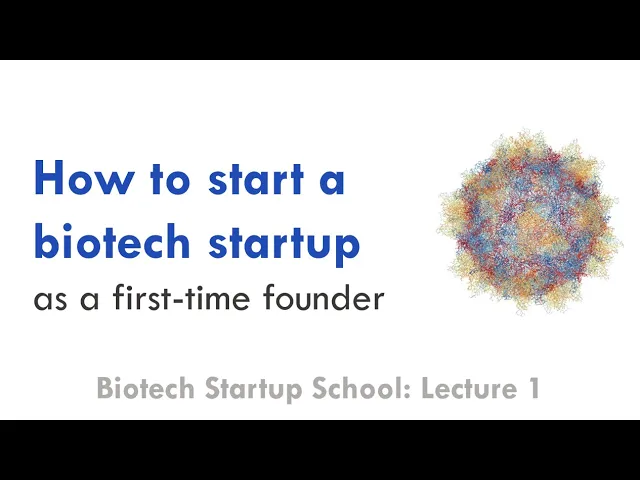 How to start a biotech startup
as a first-time founder

Biotech Startup School: Lecture 1